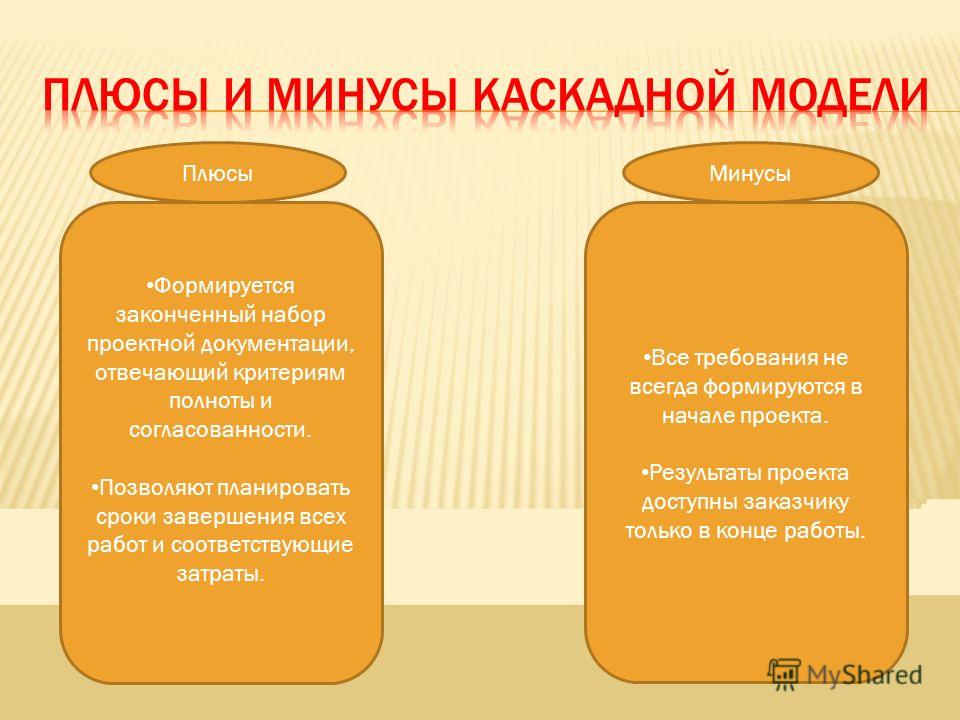 ПЛЮСЫ И МИНУСЫ КАСКАДНОЙ МОДЕЛИ

Плюсы

•Формируется законченный набор проектной документации, отвечающий критериям полноты и согласованности.

•Позволяют планировать сроки завершения всех работ и соответствующие затраты.

Минусы

•Все требования не всегда формируются в начале проекта.

•Результаты проекта доступны заказчику только в конце работы.

MyShared